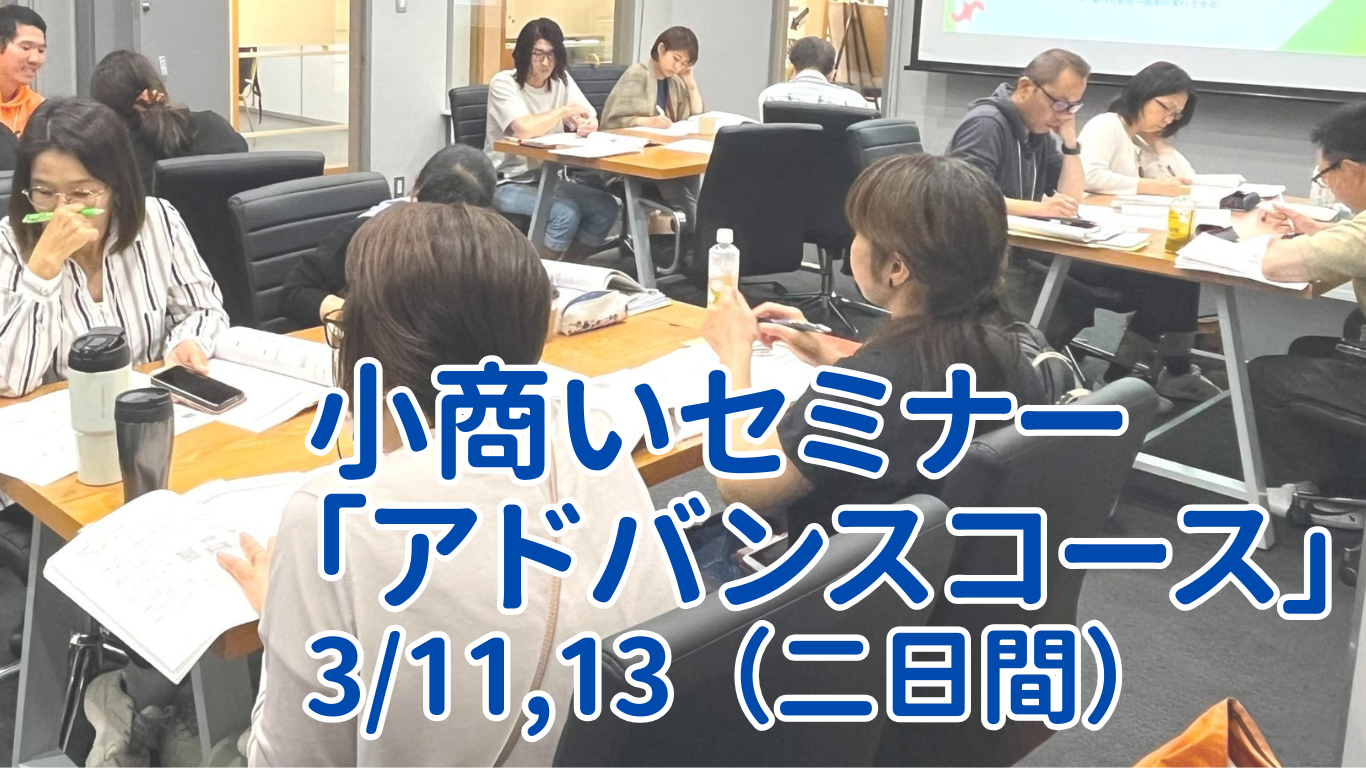 小商いセミナー
「アドバンスコース」
3/11,13（二日間）